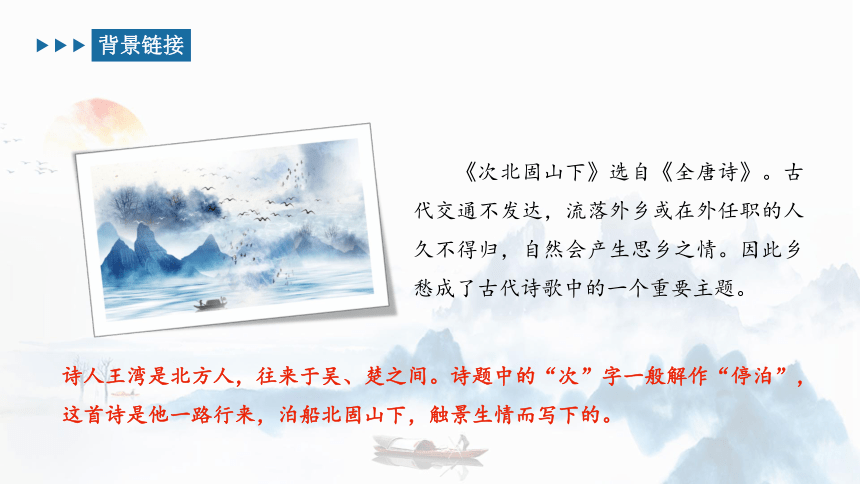 背景链接

《次北固山下》选自《全唐诗》。古代交通不发达，流落外乡或在外任职的人久不得归，自然会产生思乡之情。因此乡愁成了古代诗歌中的一个重要主题。

诗人王湾是北方人，往来于吴、楚之间。诗题中的“次”字一般解作“停泊”，这首诗是他一路行来，泊船北固山下，触景生情而写下的。